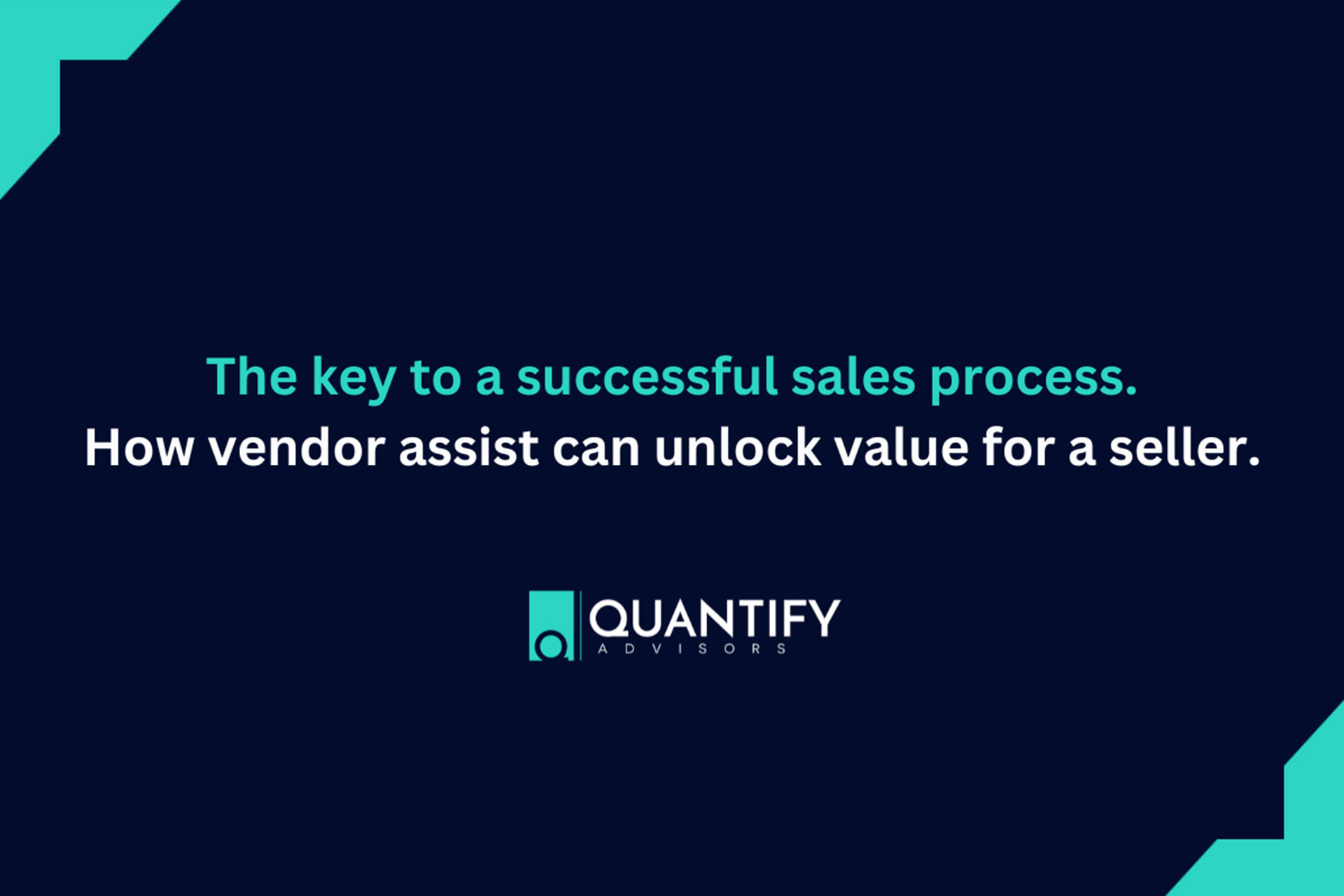 The key to a successful sales process.
How vendor assist can unlock value for a seller.

QUANTIFY
ADVISORS